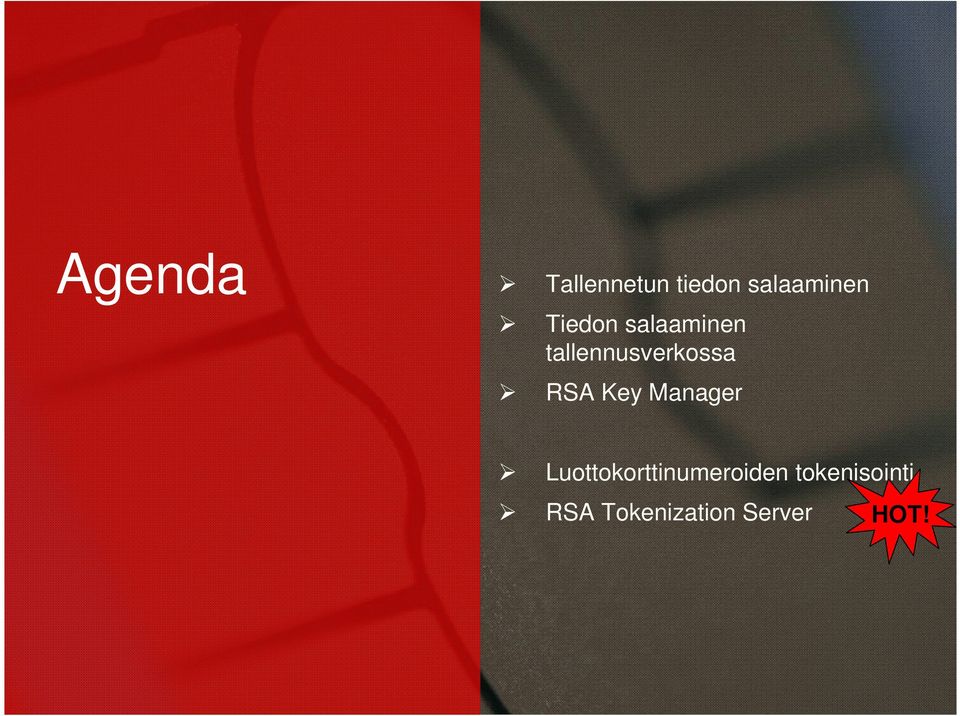 Agenda

➢ Tallennetun tiedon salaaminen
➢ Tiedon salaaminen tallennusverkossa
➢ RSA Key Manager

➢ Luottokorttinumeroiden tokenisointi
➢ RSA Tokenization Server

HOT!